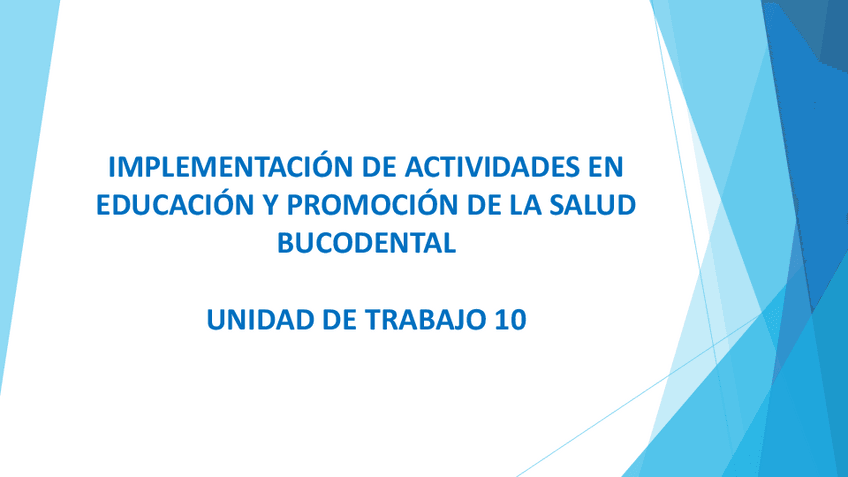 IMPLEMENTACIÓN DE ACTIVIDADES EN EDUCACIÓN Y PROMOCIÓN DE LA SALUD BUCODENTAL

UNIDAD DE TRABAJO 10